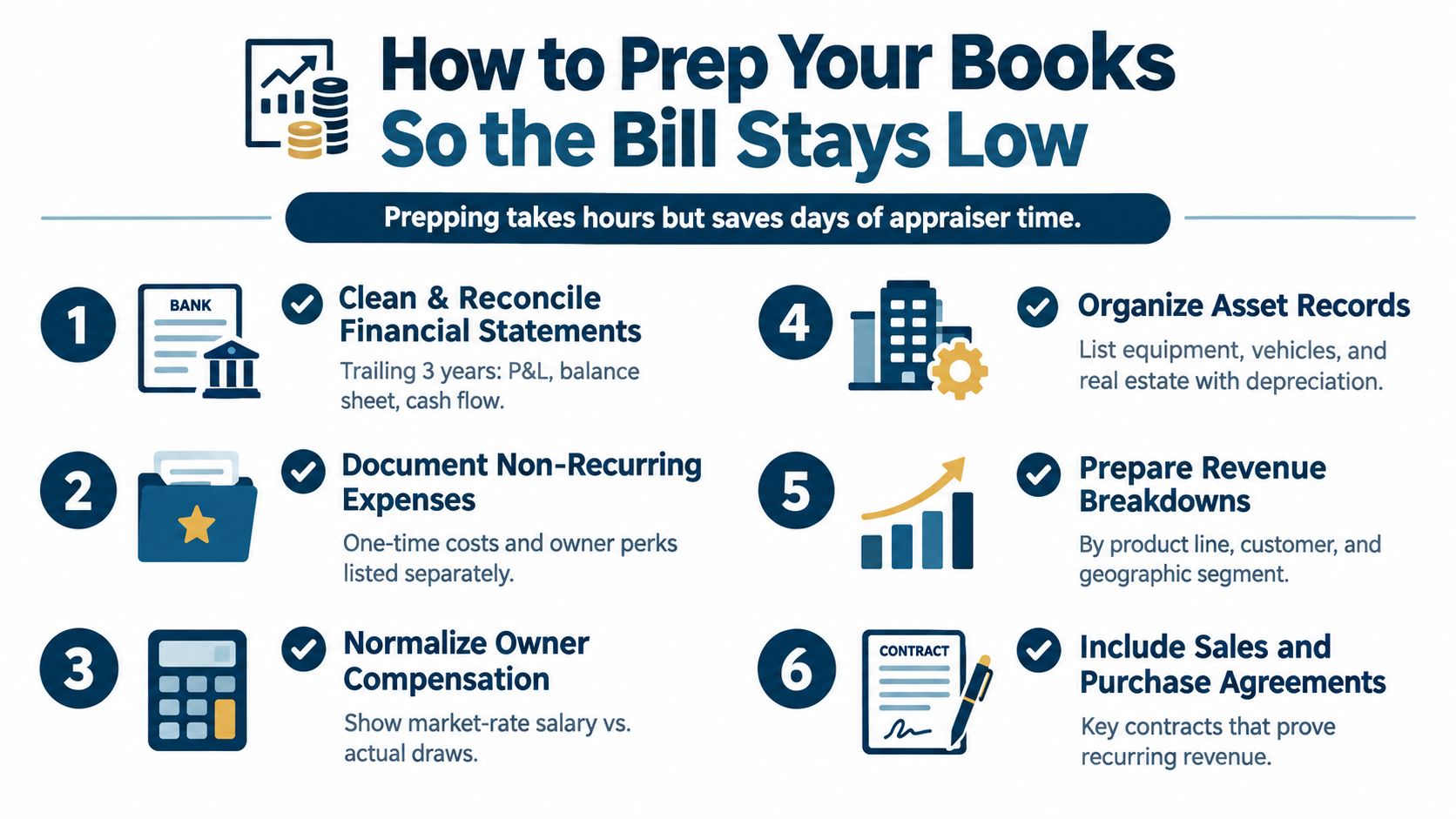 How to Prep Your Books So the Bill Stays Low

Prepping takes hours but saves days of appraiser time.

1

BANK

Clean & Reconcile Financial Statements

Trailing 3 years: P&L, balance sheet, cash flow.

2

Document Non-Recurring Expenses

One-time costs and owner perks listed separately.

3

Normalize Owner Compensation

Show market-rate salary vs. actual draws.

4

Organize Asset Records

List equipment, vehicles, and real estate with depreciation.

5

Prepare Revenue Breakdowns

By product line, customer, and geographic segment.

6

CONTRACT

Include Sales and Purchase Agreements

Key contracts that prove recurring revenue.